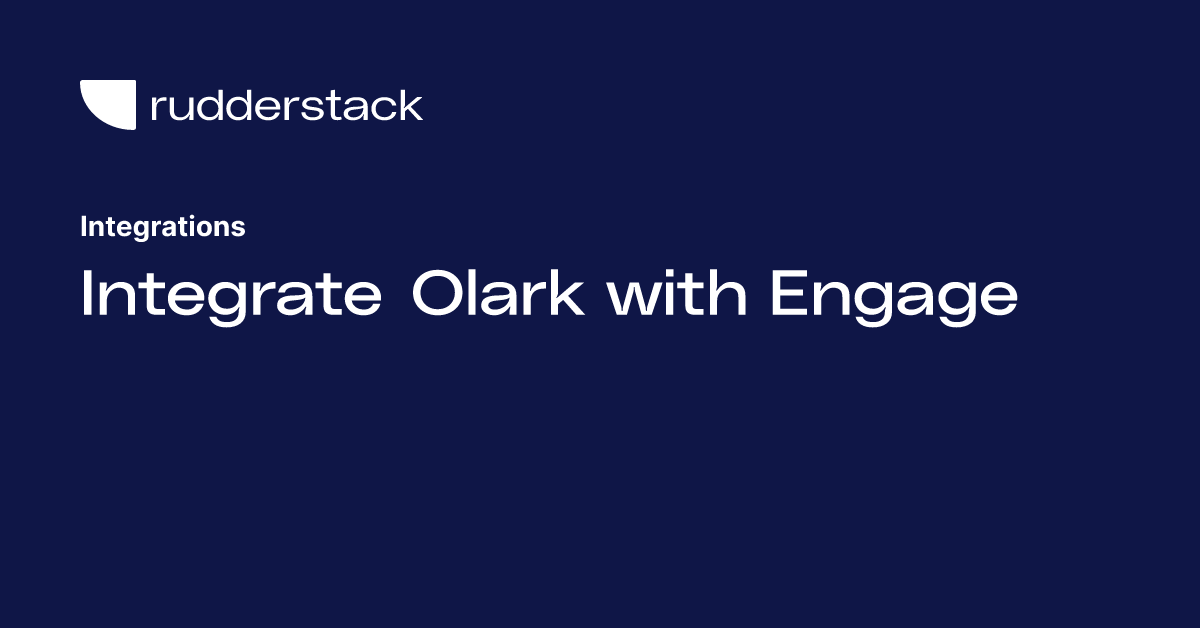 rudderstack

Integrations

Integrate Olark with Engage